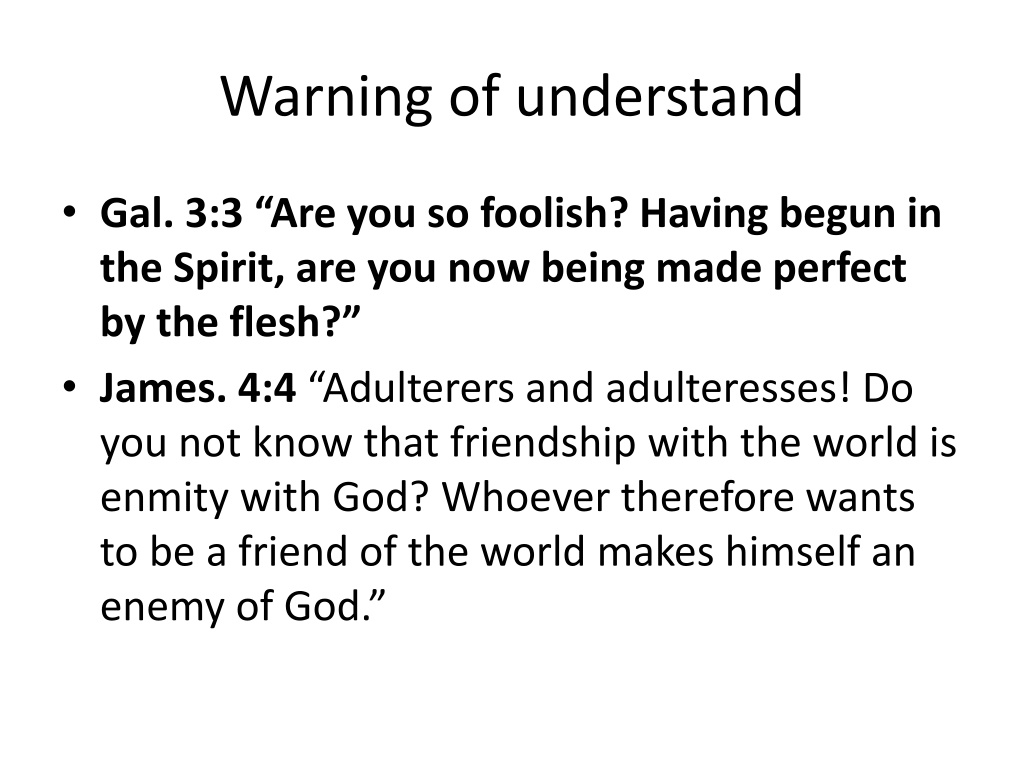 Warning of understand

• Gal. 3:3 “Are you so foolish? Having begun in the Spirit, are you now being made perfect by the flesh?”
• James. 4:4 “Adulterers and adulteresses! Do you not know that friendship with the world is enmity with God? Whoever therefore wants to be a friend of the world makes himself an enemy of God.”